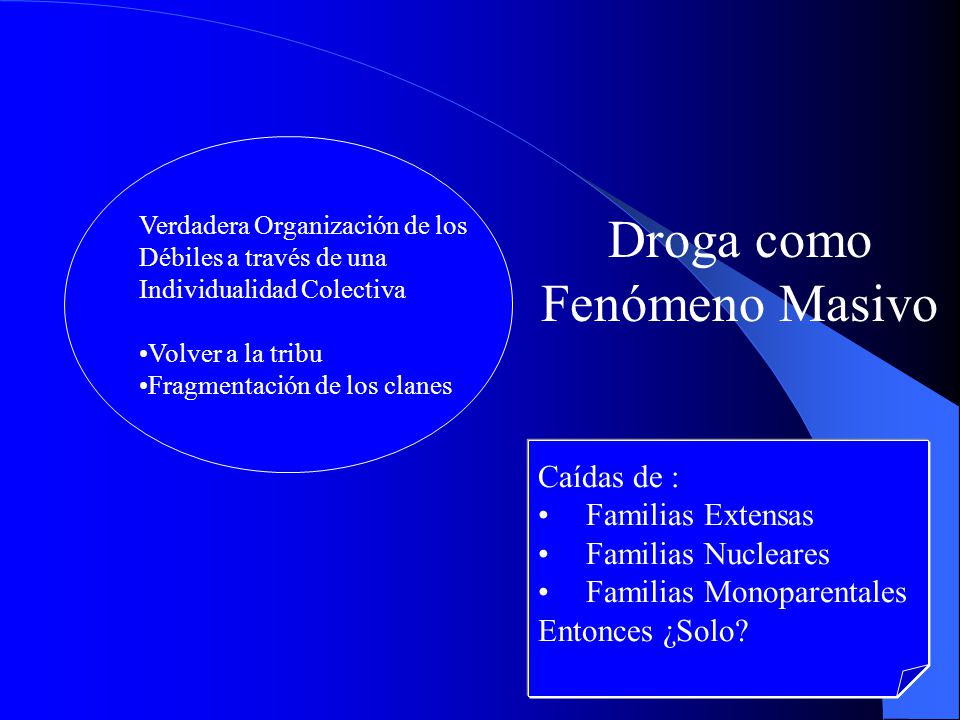 Droga como Fenómeno Masivo

Verdadera Organización de los Débiles a través de una Individualidad Colectiva

•Volver a la tribu
•Fragmentación de los clanes

Caídas de :
• Familias Extensas
• Familias Nucleares
• Familias Monoparentales
Entonces ¿Solo?